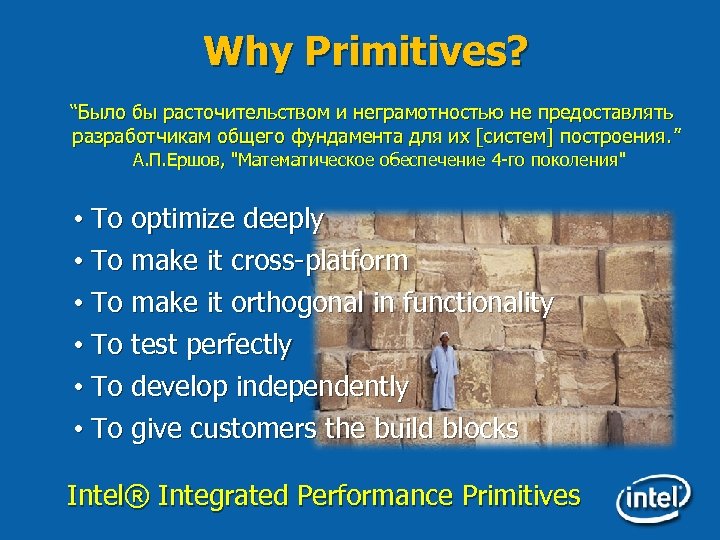 Why Primitives?

“Было бы расточительством и неграмотностью не предоставлять разработчикам общего фундамента для их [систем] построения.”
А.П.Ершов, "Математическое обеспечение 4-го поколения"

• To optimize deeply
• To make it cross-platform
• To make it orthogonal in functionality
• To test perfectly
• To develop independently
• To give customers the build blocks

Intel® Integrated Performance Primitives

intel